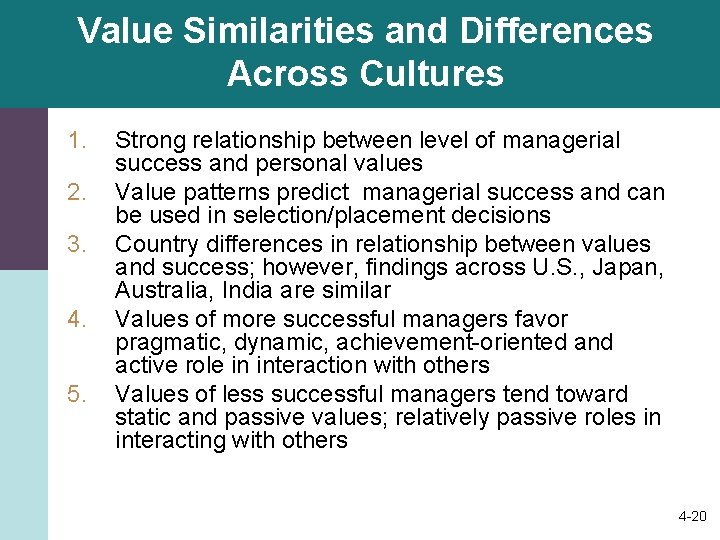 Value Similarities and Differences Across Cultures

1. Strong relationship between level of managerial success and personal values
2. Value patterns predict managerial success and can be used in selection/placement decisions
3. Country differences in relationship between values and success; however, findings across U.S., Japan, Australia, India are similar
4. Values of more successful managers favor pragmatic, dynamic, achievement-oriented and active role in interaction with others
5. Values of less successful managers tend toward static and passive values; relatively passive roles in interacting with others

4-20